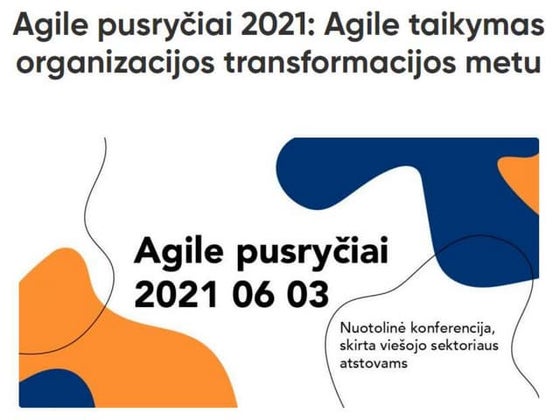 Agile pusryčiai 2021: Agile taikymas organizacijos transformacijos metu

Agile pusryčiai
2021 06 03

Nuotolinė konferencija, skirta viešojo sektoriaus atstovams